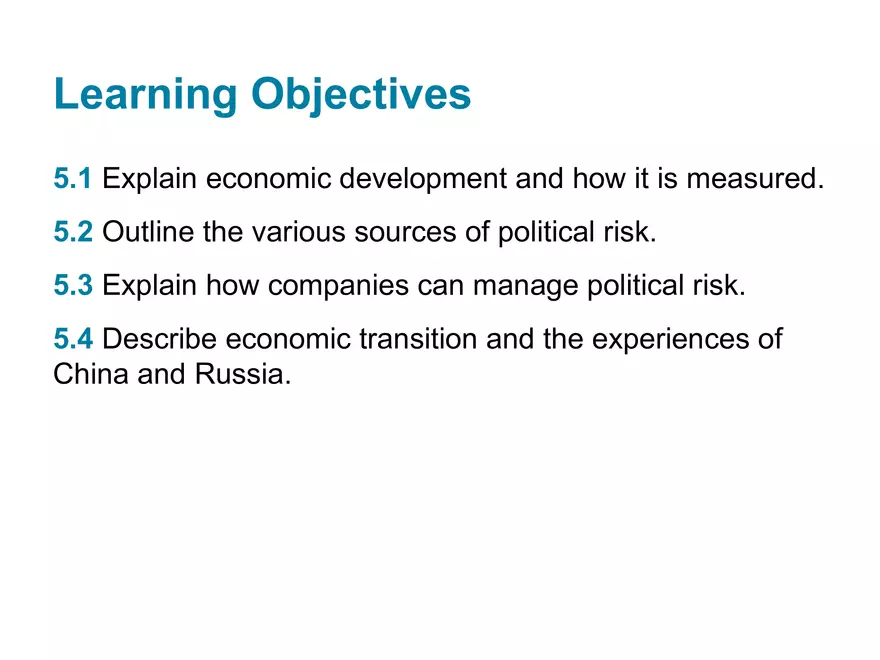 Learning Objectives

5.1 Explain economic development and how it is measured.

5.2 Outline the various sources of political risk.

5.3 Explain how companies can manage political risk.

5.4 Describe economic transition and the experiences of China and Russia.